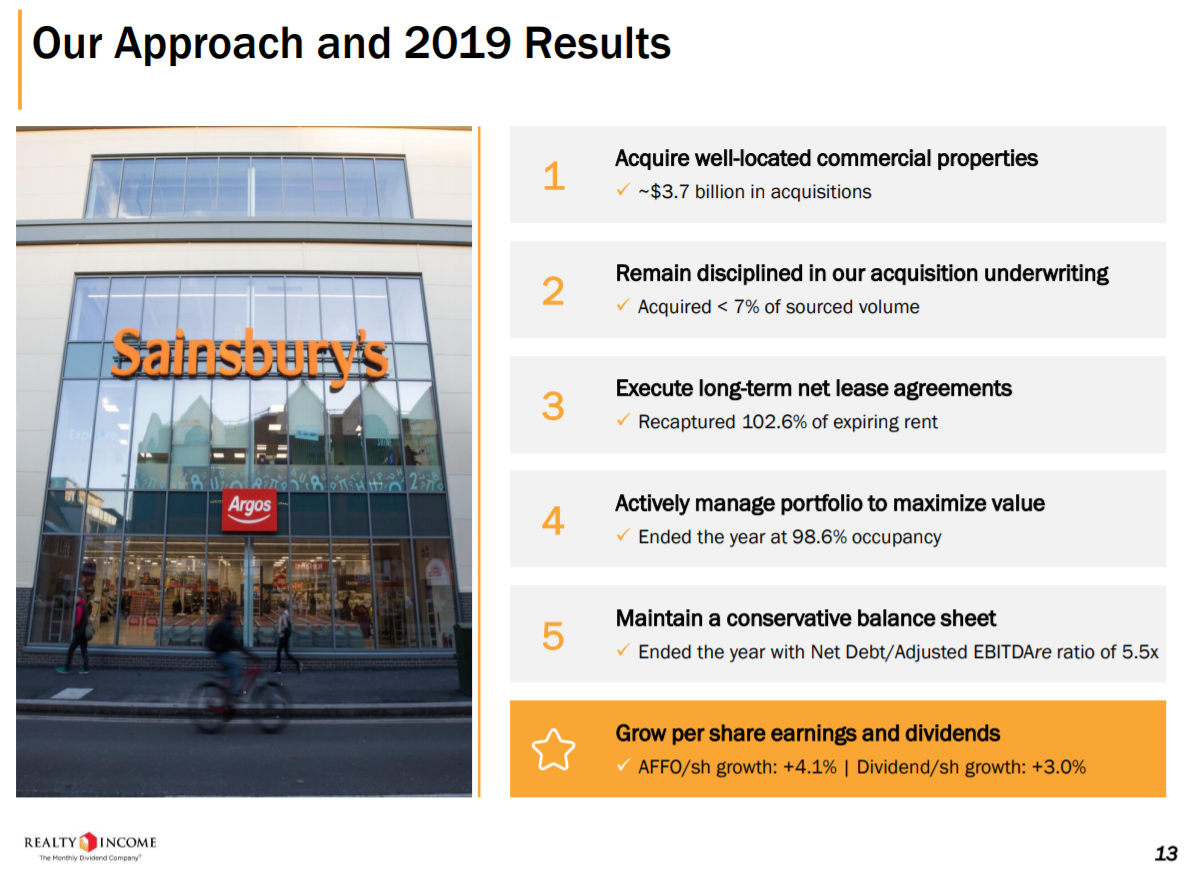 Our Approach and 2019 Results

Sainsbury's

Argos

1
Acquire well-located commercial properties
✓ ~$3.7 billion in acquisitions

2
Remain disciplined in our acquisition underwriting
✓ Acquired < 7% of sourced volume

3
Execute long-term net lease agreements
✓ Recaptured 102.6% of expiring rent

4
Actively manage portfolio to maximize value
✓ Ended the year at 98.6% occupancy

5
Maintain a conservative balance sheet
✓ Ended the year with Net Debt/Adjusted EBITDAre ratio of 5.5x

Grow per share earnings and dividends
✓ AFFO/sh growth: +4.1% | Dividend/sh growth: +3.0%

REALTY INCOME
The Monthly Dividend Company®

13